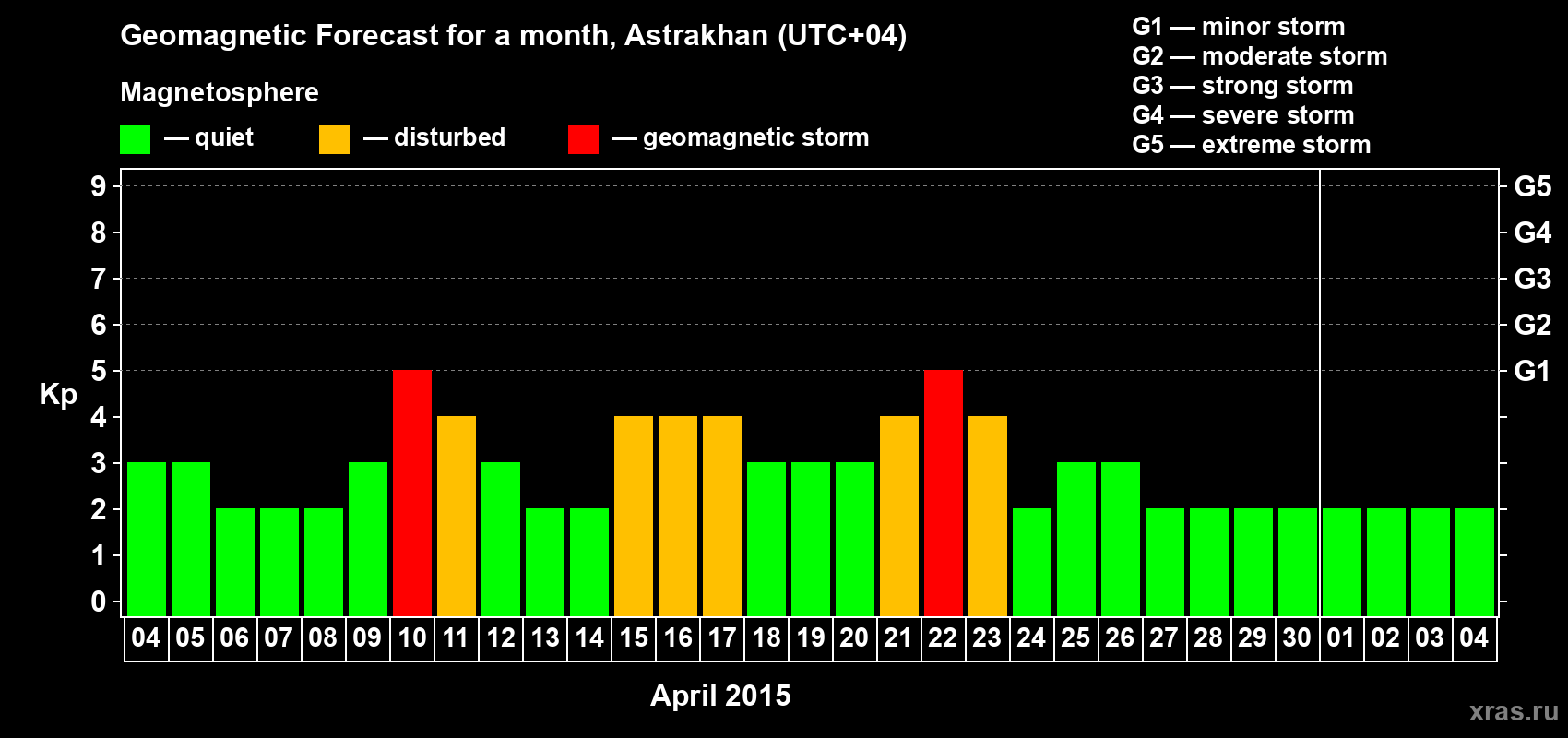 Geomagnetic Forecast for a month, Astrakhan (UTC+04)

Magnetosphere

— quiet — disturbed — geomagnetic storm

G1 — minor storm
G2 — moderate storm
G3 — strong storm
G4 — severe storm
G5 — extreme storm

Kp

9
8
7
6
5
4
3
2
1
0

G5
G4
G3
G2
G1

04 05 06 07 08 09 10 11 12 13 14 15 16 17 18 19 20 21 22 23 24 25 26 27 28 29 30 01 02 03 04

April 2015

xras.ru